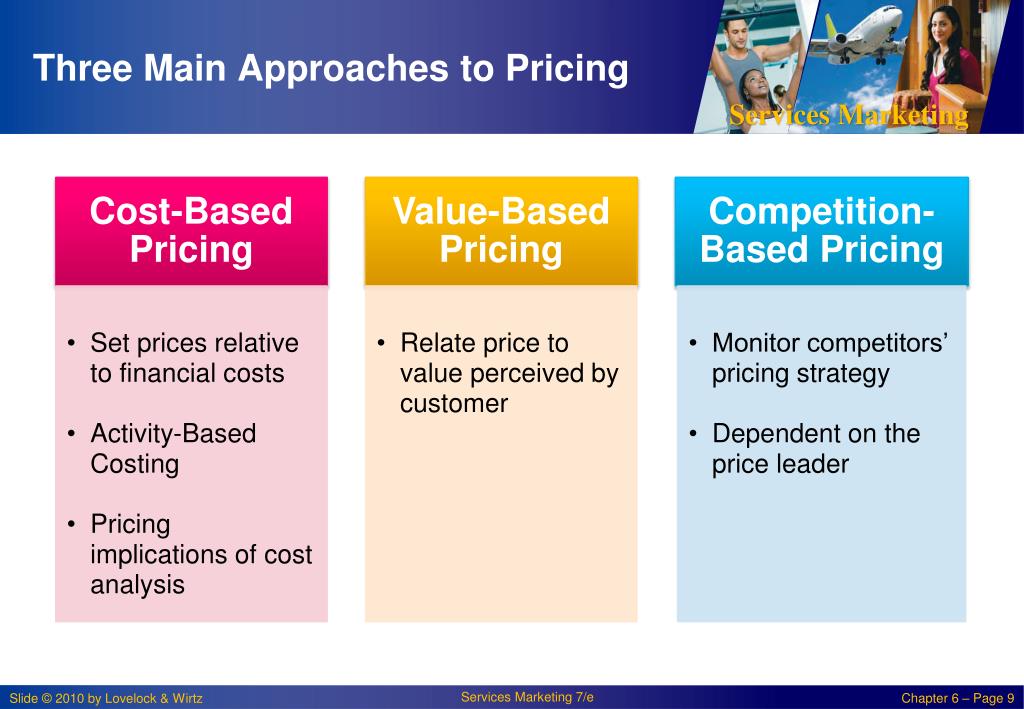 Three Main Approaches to Pricing

Services Marketing

Cost-Based Pricing

• Set prices relative to financial costs

• Activity-Based Costing

• Pricing implications of cost analysis

Value-Based Pricing

• Relate price to value perceived by customer

Competition-Based Pricing

• Monitor competitors' pricing strategy

• Dependent on the price leader

Slide © 2010 by Lovelock & Wirtz

Services Marketing 7/e

Chapter 6 – Page 9